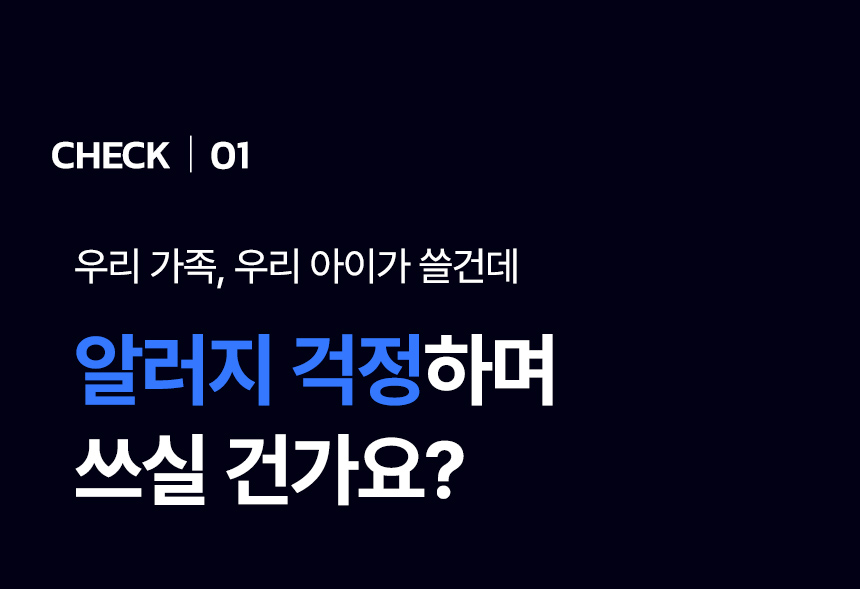 CHECK | 01

우리 가족, 우리 아이가 쓸건데

알러지 걱정하며
쓰실 건가요?